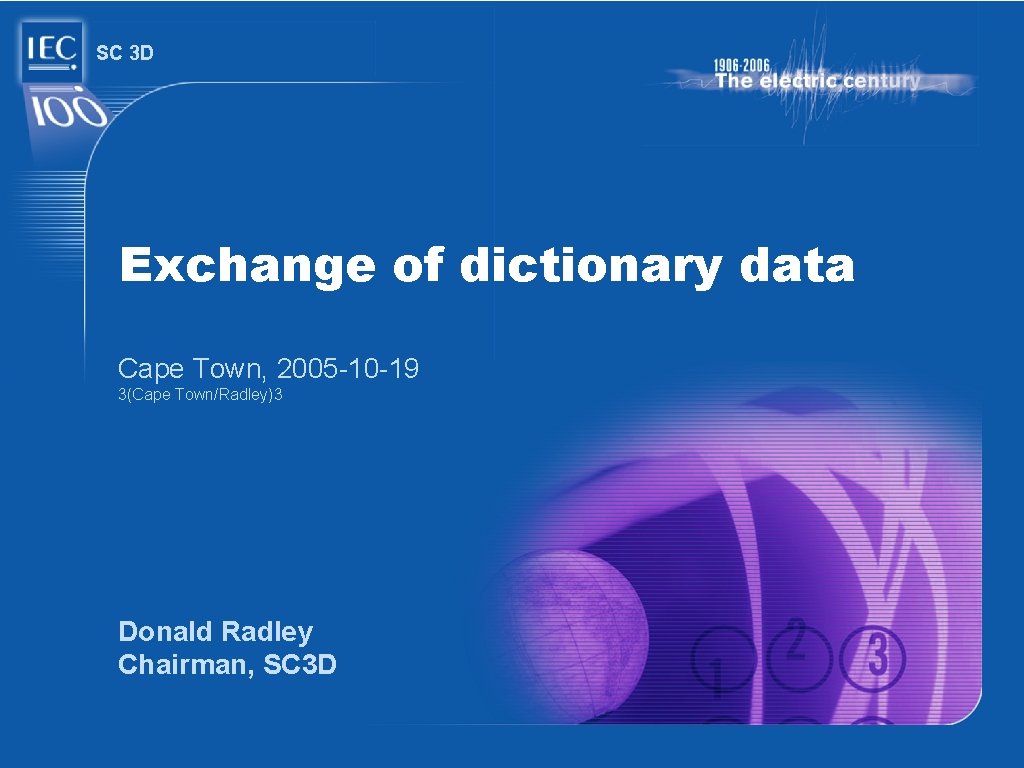 IEC 100 SC 3D

1906-2006
The electric century

Exchange of dictionary data

Cape Town, 2005-10-19
3(Cape Town/Radley)3

Donald Radley
Chairman, SC3D

1 2 3